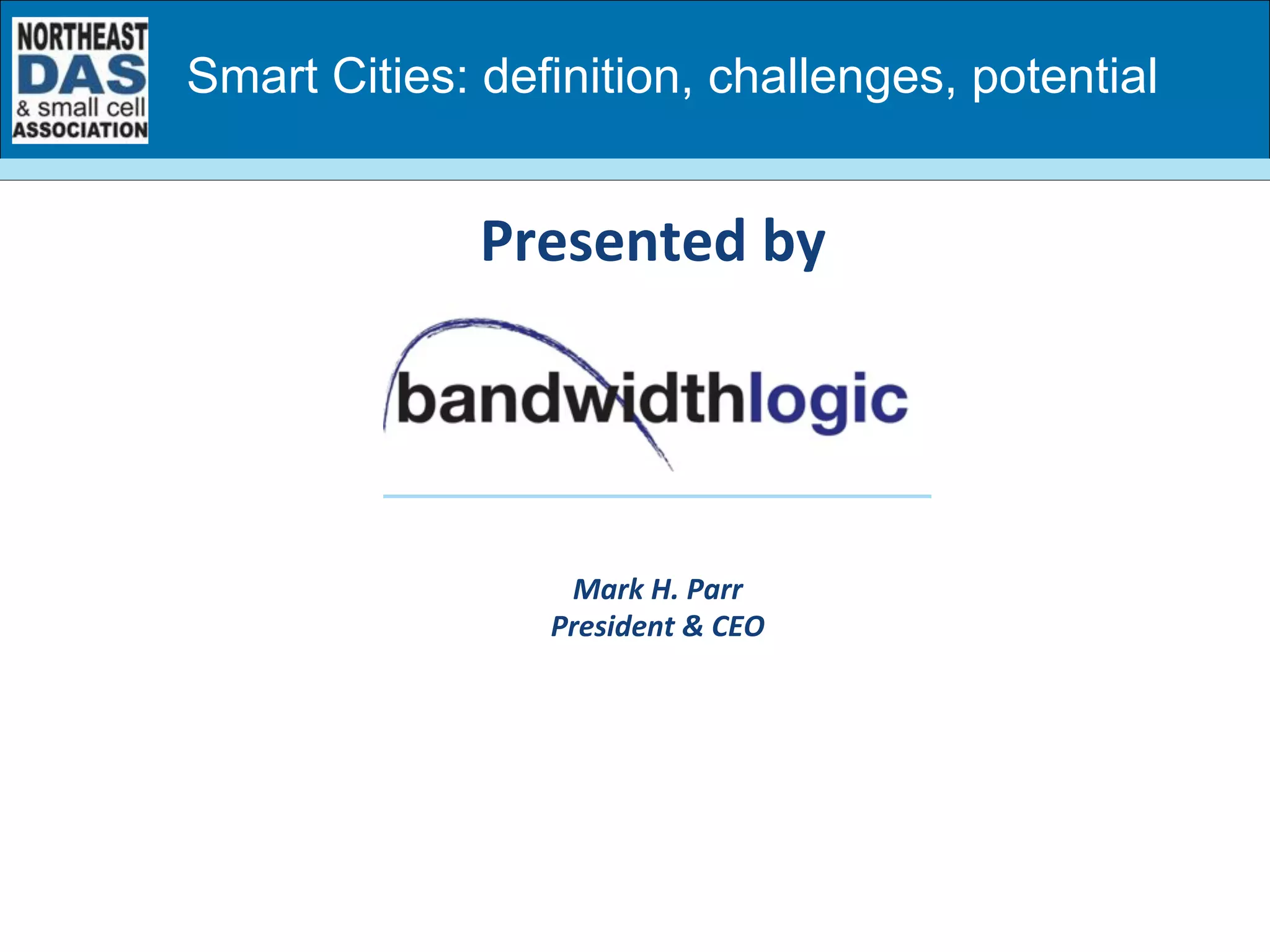 NORTHEAST DAS & small cell ASSOCIATION

Smart Cities: definition, challenges, potential

Presented by

bandwidthlogic

Mark H. Parr
President & CEO